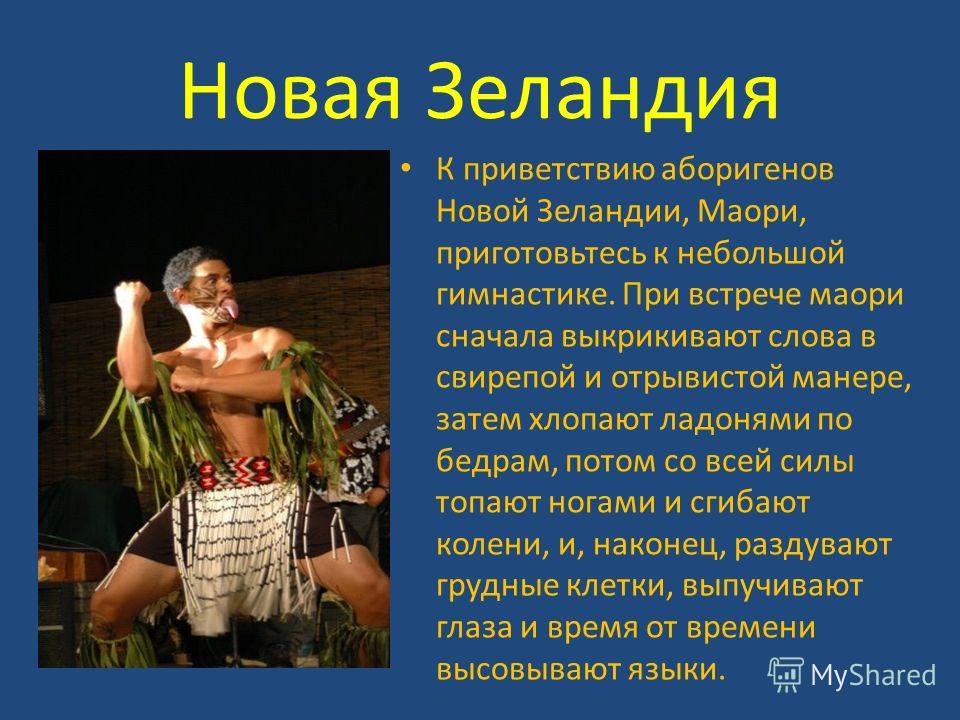 Новая Зеландия

• К приветствию аборигенов Новой Зеландии, Маори, приготовьтесь к небольшой гимнастике. При встрече маори сначала выкрикивают слова в свирепой и отрывистой манере, затем хлопают ладонями по бедрам, потом со всей силы топают ногами и сгибают колени, и, наконец, раздувают грудные клетки, выпучивают глаза и время от времени высовывают языки.

MyShared